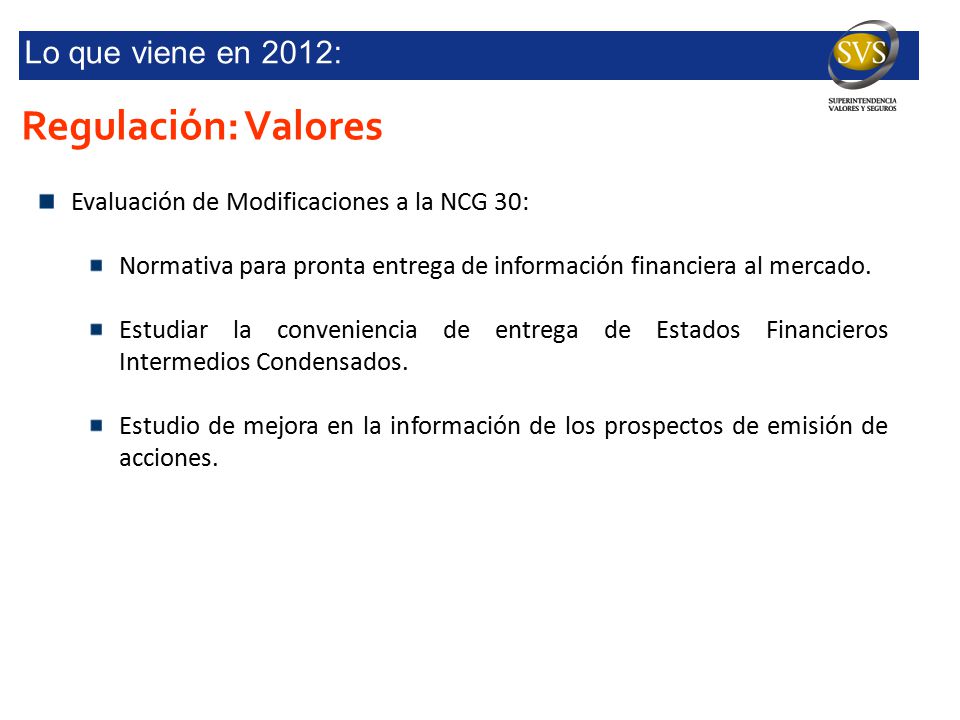 Lo que viene en 2012:

SVS
SUPERINTENDENCIA VALORES Y SEGUROS

Regulación: Valores

Evaluación de Modificaciones a la NCG 30:

Normativa para pronta entrega de información financiera al mercado.

Estudiar la conveniencia de entrega de Estados Financieros Intermedios Condensados.

Estudio de mejora en la información de los prospectos de emisión de acciones.